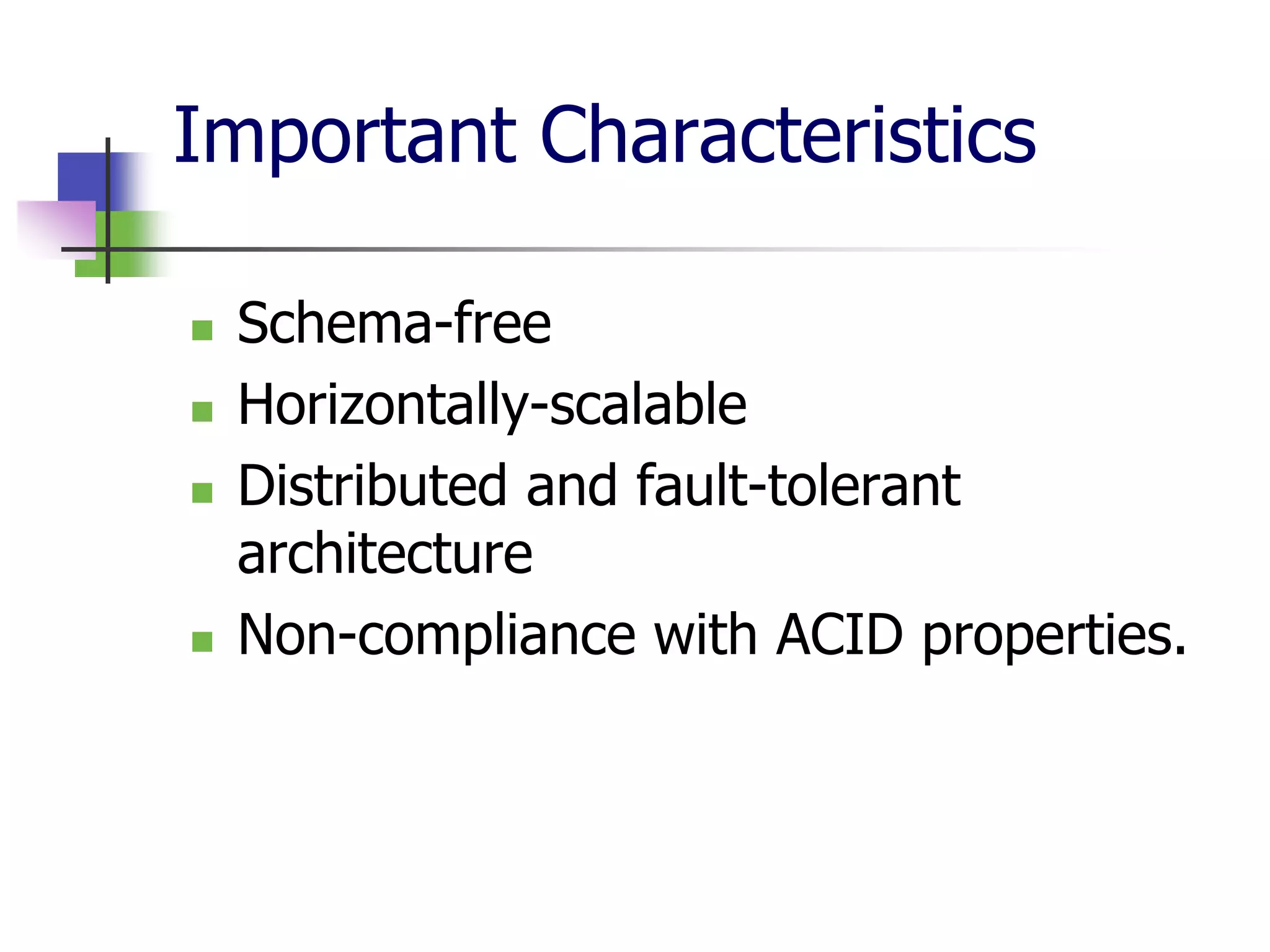 Important Characteristics

- Schema-free
- Horizontally-scalable
- Distributed and fault-tolerant architecture
- Non-compliance with ACID properties.